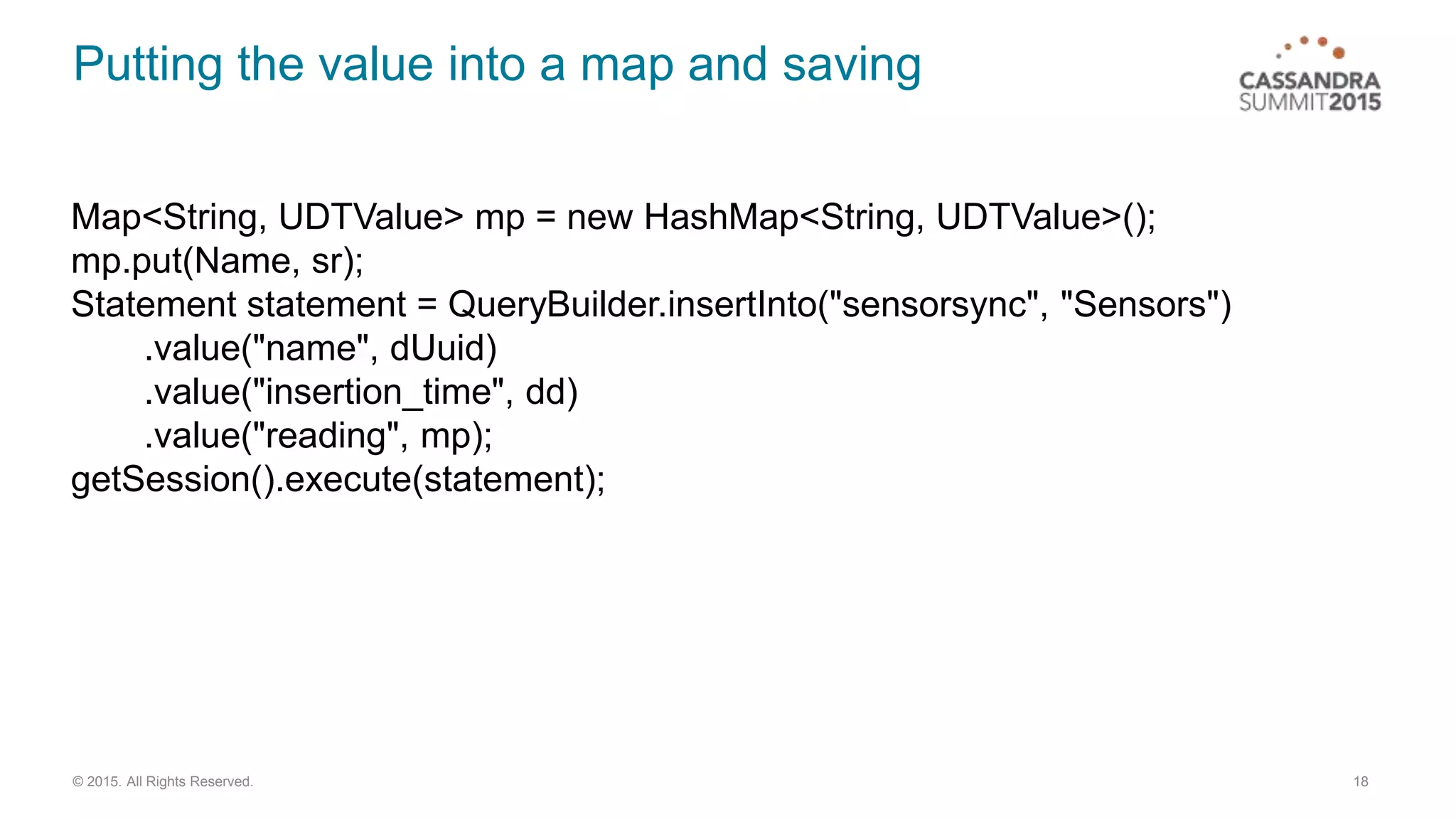 Putting the value into a map and saving

CASSANDRA
SUMMIT2015

Map<String, UDTValue> mp = new HashMap<String, UDTValue>();
mp.put(Name, sr);
Statement statement = QueryBuilder.insertInto("sensorsync", "Sensors")
.value("name", dUuid)
.value("insertion_time", dd)
.value("reading", mp);
getSession().execute(statement);

© 2015. All Rights Reserved.

18